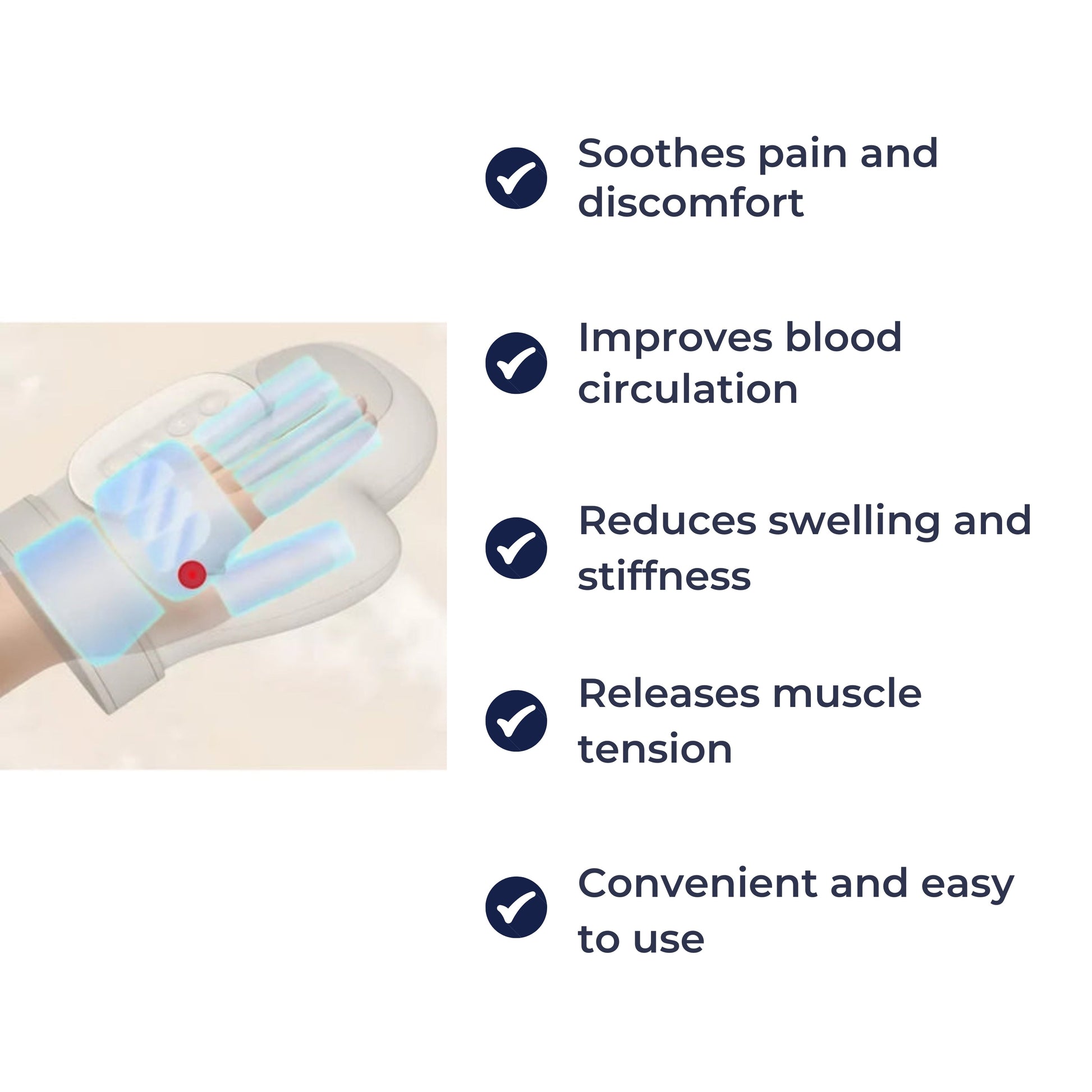 Soothes pain and discomfort

Improves blood circulation

Reduces swelling and stiffness

Releases muscle tension

Convenient and easy to use